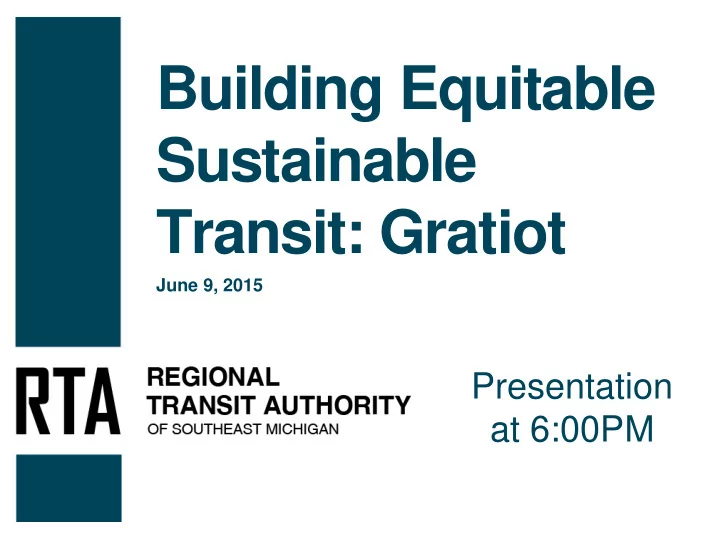 Building Equitable Sustainable Transit: Gratiot

June 9, 2015

RTA REGIONAL TRANSIT AUTHORITY OF SOUTHEAST MICHIGAN

Presentation at 6:00PM